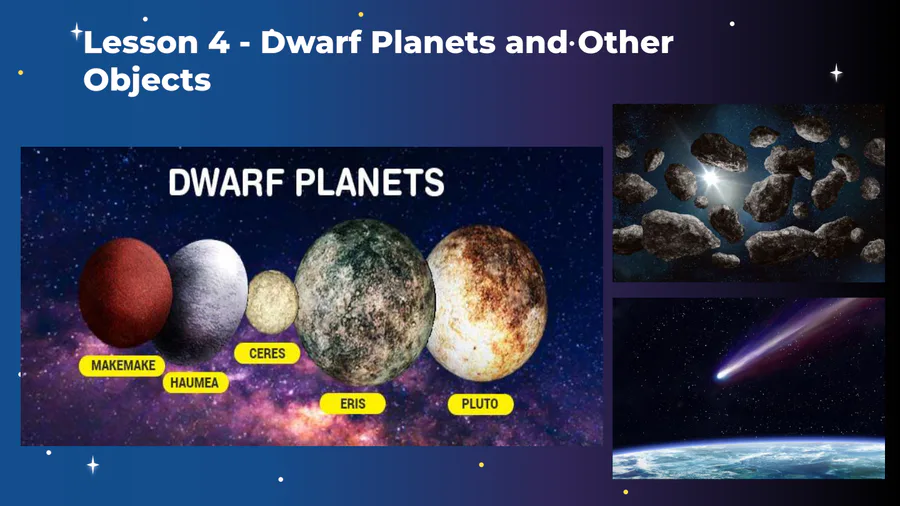 Lesson 4 - Dwarf Planets and Other Objects

DWARF PLANETS

MAKEMAKE

HAUMEA

CERES

ERIS

PLUTO